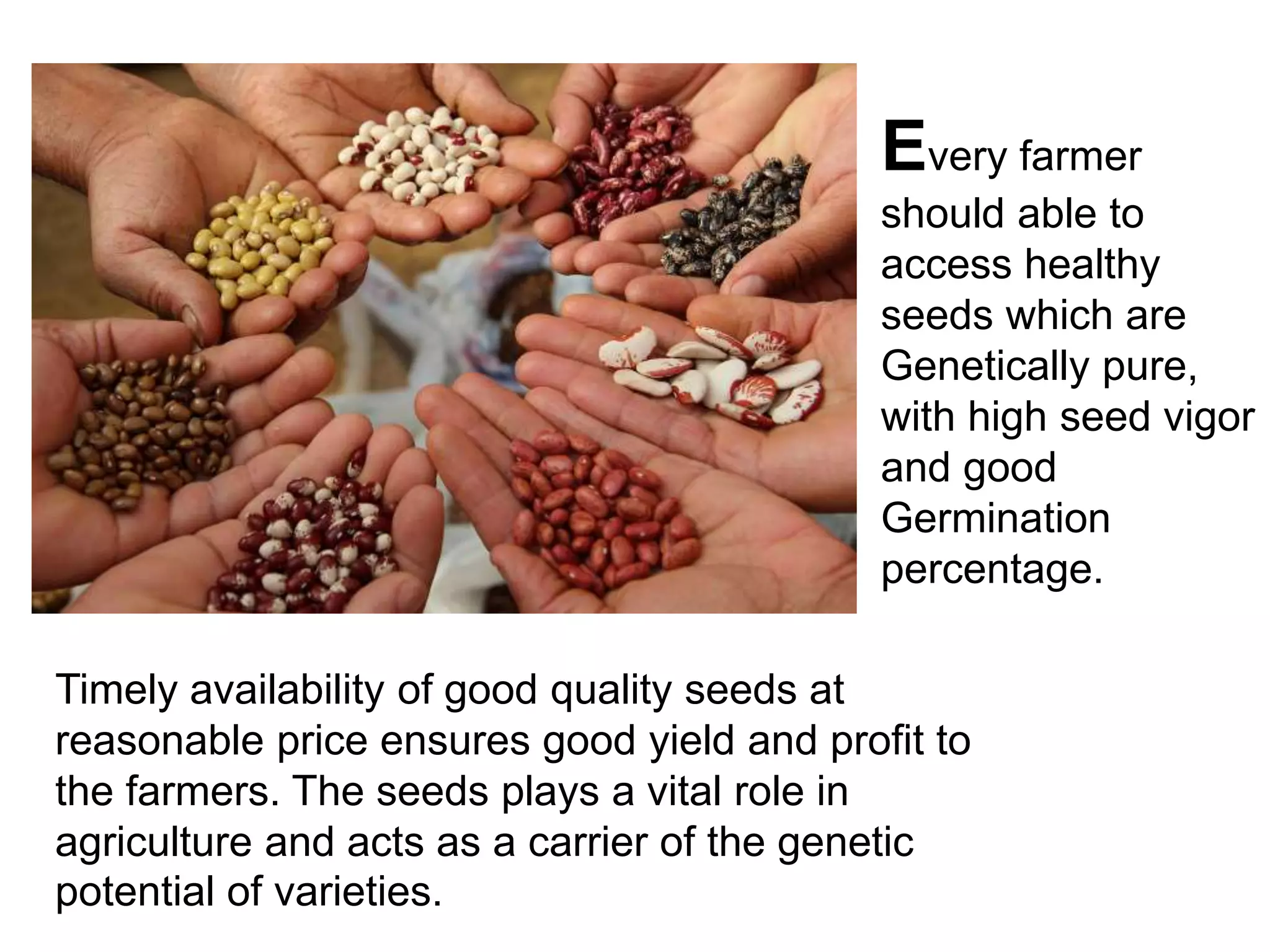 Every farmer should able to access healthy seeds which are Genetically pure, with high seed vigor and good Germination percentage.

Timely availability of good quality seeds at reasonable price ensures good yield and profit to the farmers. The seeds plays a vital role in agriculture and acts as a carrier of the genetic potential of varieties.